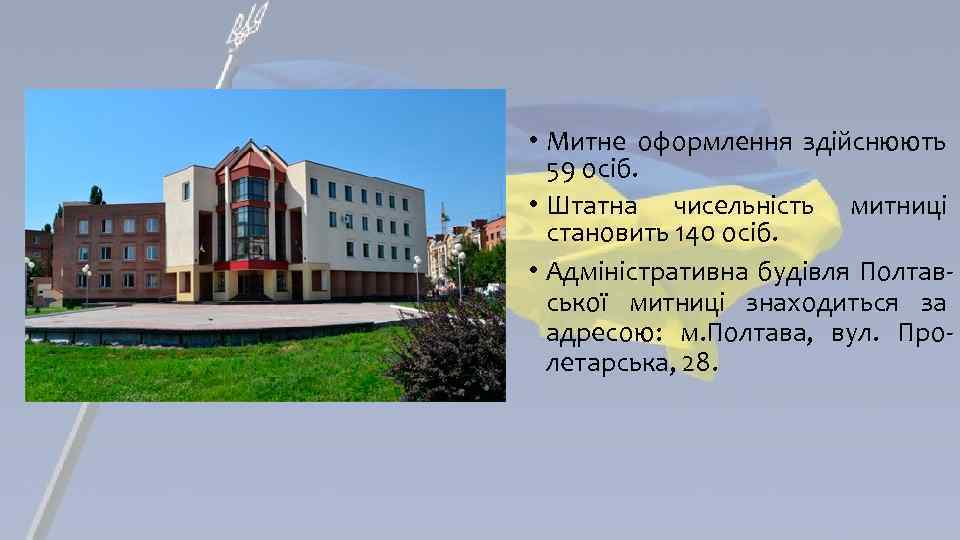 • Митне оформлення здійснюють 59 осіб.

• Штатна чисельність митниці становить 140 осіб.

• Адміністративна будівля Полтавської митниці знаходиться за адресою: м.Полтава, вул. Пролетарська, 28.